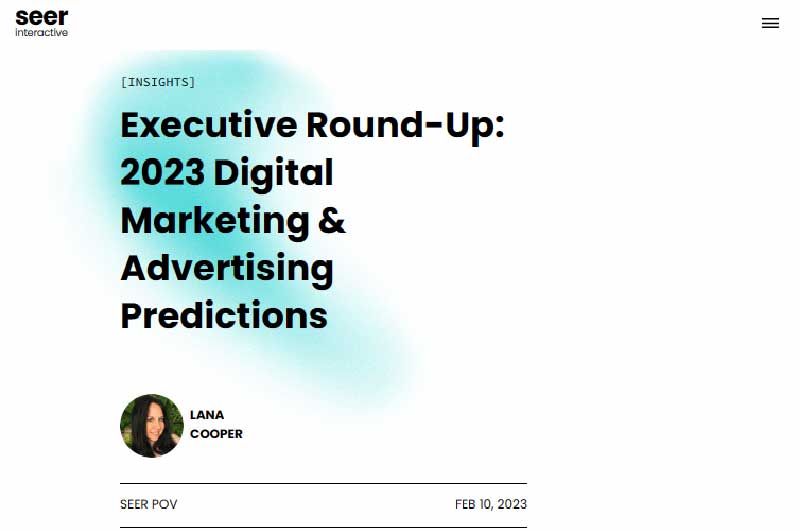 seer
interactive

[INSIGHTS]

Executive Round-Up: 2023 Digital Marketing & Advertising Predictions

LANA COOPER

SEER POV

FEB 10, 2023